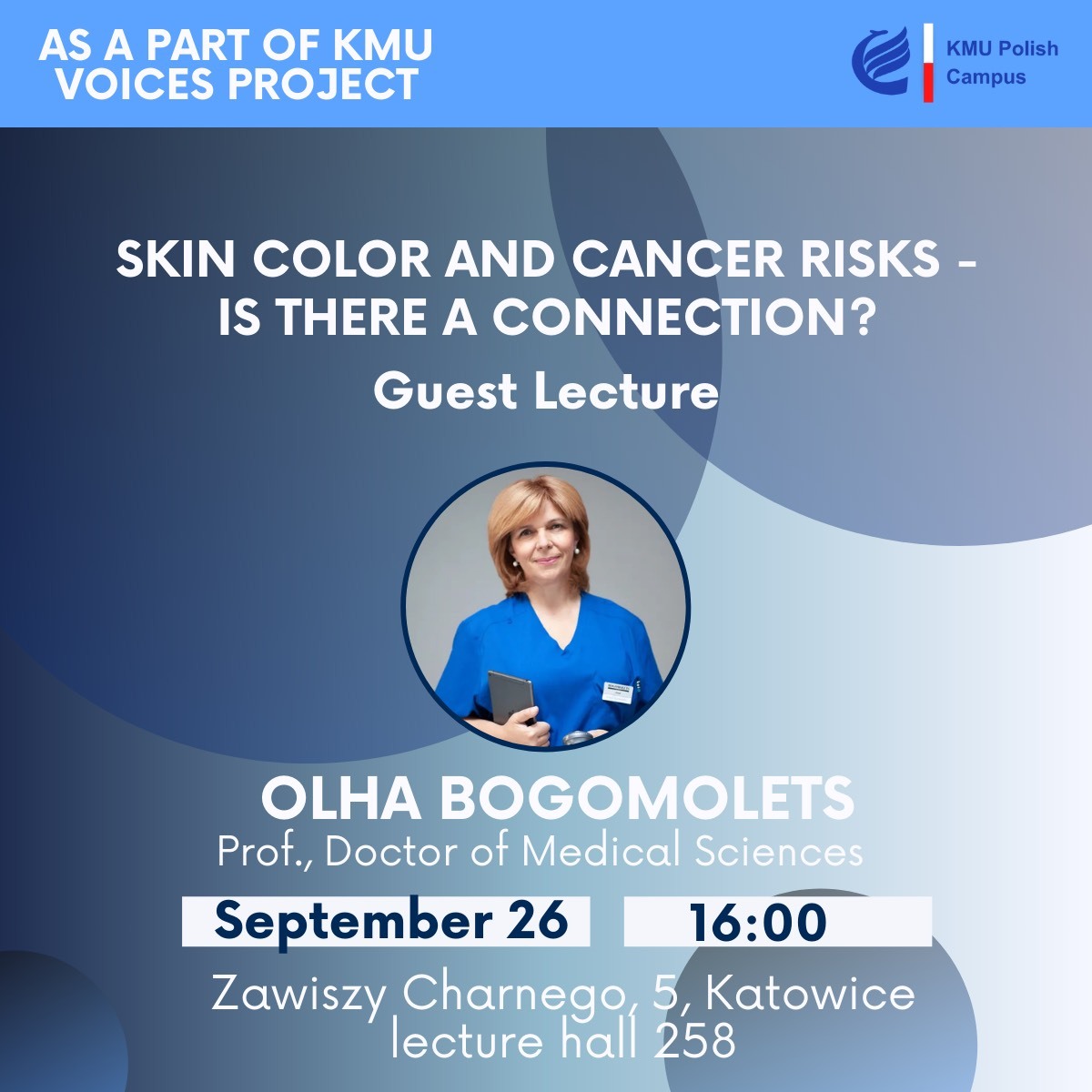 AS A PART OF KMU VOICES PROJECT

KMU Polish Campus

SKIN COLOR AND CANCER RISKS - IS THERE A CONNECTION?

Guest Lecture

OLHA BOGOMOLETS

Prof., Doctor of Medical Sciences

September 26

16:00

Zawiszy Charnego, 5, Katowice
lecture hall 258